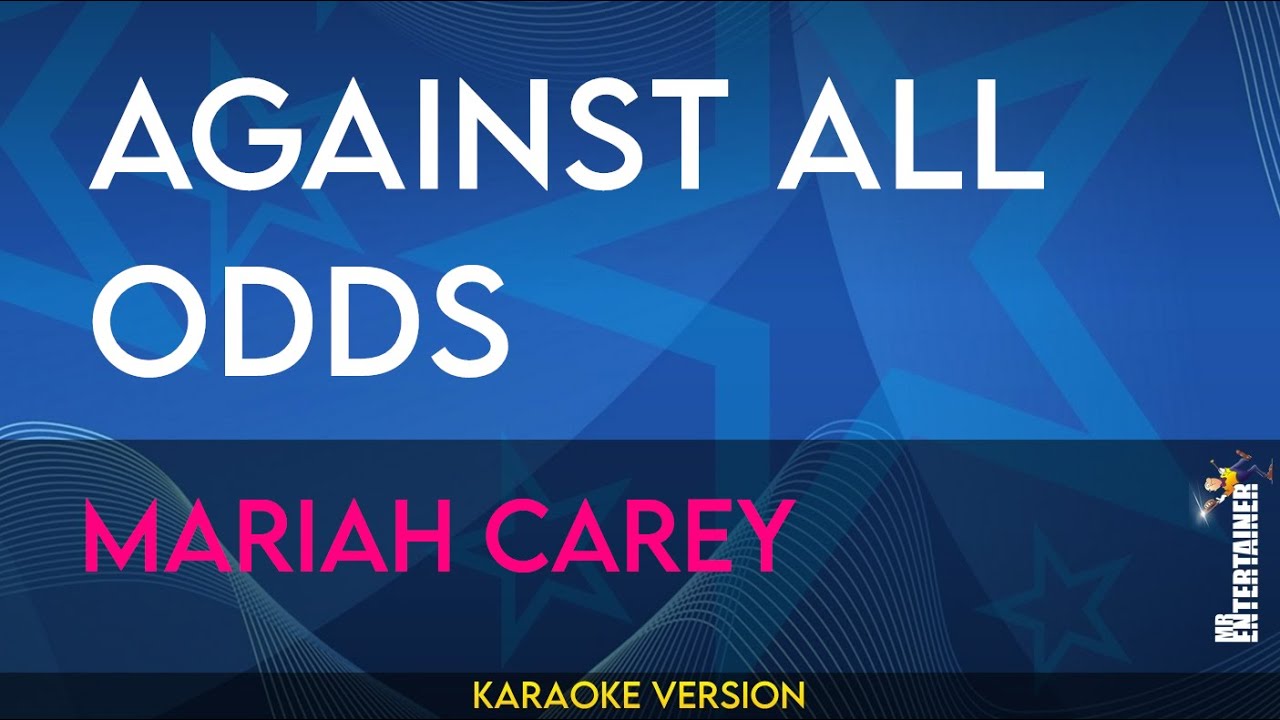 AGAINST ALL ODDS

MARIAH CAREY

MR ENTERTAINER

KARAOKE VERSION